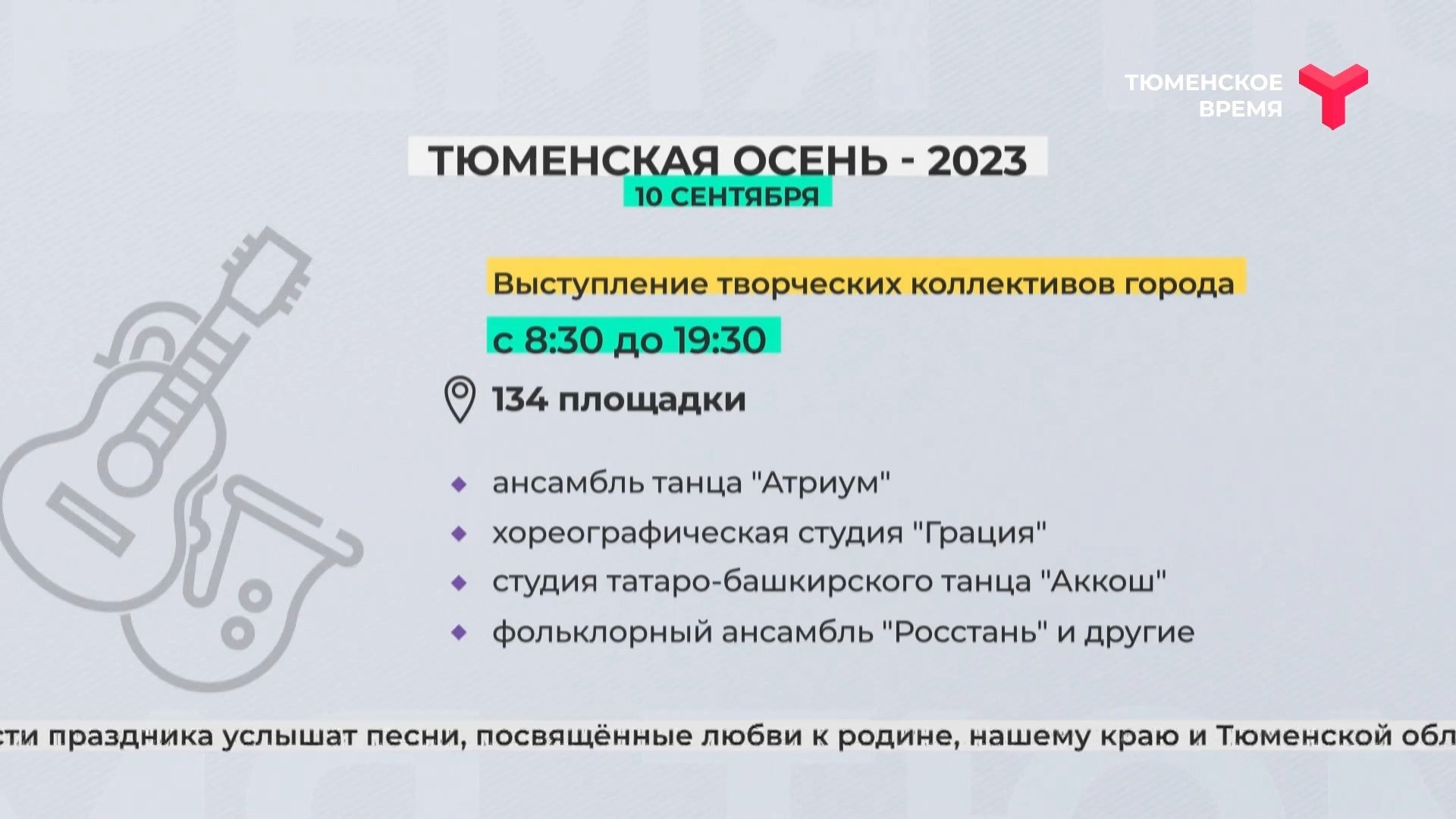 ТЮМЕНСКОЕ ВРЕМЯ

ТЮМЕНСКАЯ ОСЕНЬ - 2023
10 СЕНТЯБРЯ

Выступление творческих коллективов города

с 8:30 до 19:30

134 площадки

ансамбль танца "Атриум"
хореографическая студия "Грация"
студия татаро-башкирского танца "Аккош"
фольклорный ансамбль "Росстань" и другие

сти праздника услышат песни, посвящённые любви к родине, нашему краю и Тюменской обл